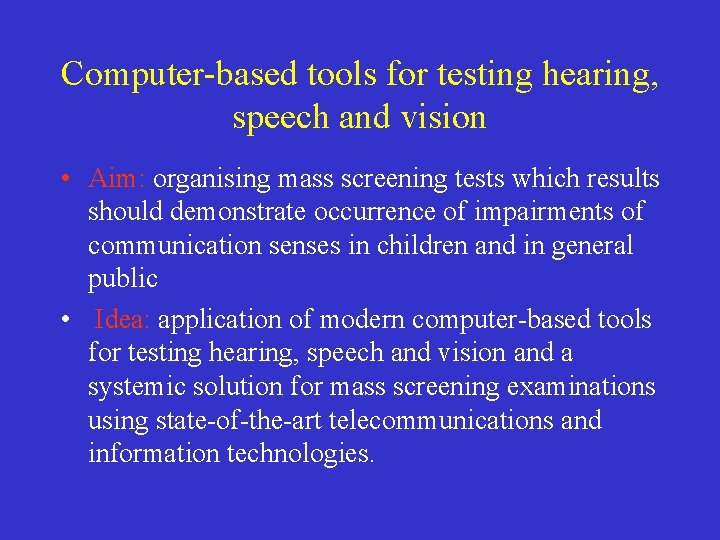 Computer-based tools for testing hearing, speech and vision

• Aim: organising mass screening tests which results should demonstrate occurrence of impairments of communication senses in children and in general public

• Idea: application of modern computer-based tools for testing hearing, speech and vision and a systemic solution for mass screening examinations using state-of-the-art telecommunications and information technologies.